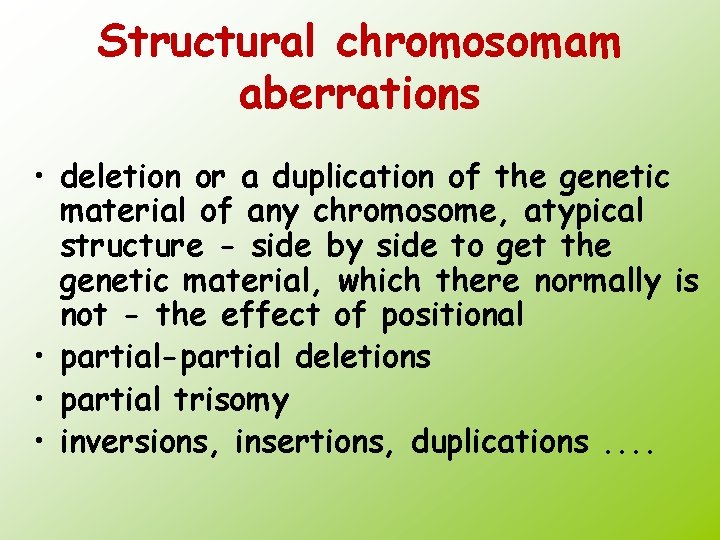 Structural chromosomam aberrations

• deletion or a duplication of the genetic material of any chromosome, atypical structure - side by side to get the genetic material, which there normally is not - the effect of positional
• partial-partial deletions
• partial trisomy
• inversions, insertions, duplications ....